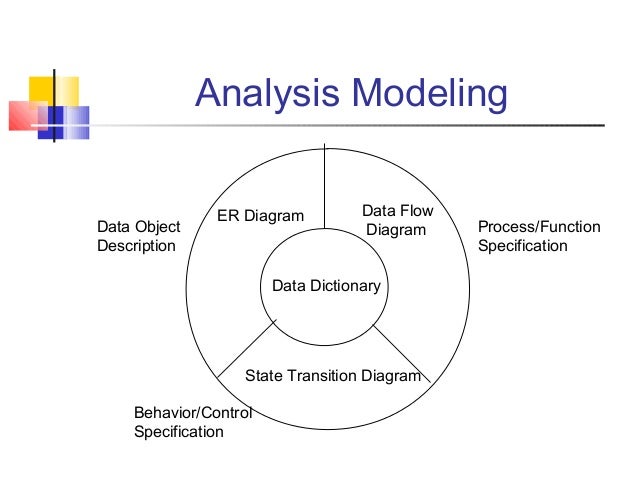 Analysis Modeling

Data Object Description

ER Diagram

Data Flow Diagram

Process/Function Specification

Data Dictionary

State Transition Diagram

Behavior/Control Specification